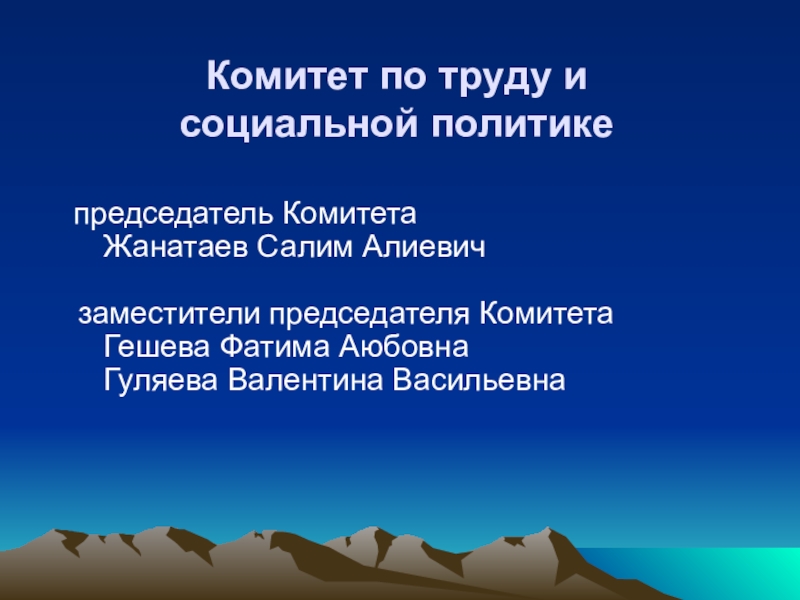 Комитет по труду и социальной политике

председатель Комитета
Жанатаев Салим Алиевич

заместители председателя Комитета
Гешева Фатима Аюбовна
Гуляева Валентина Васильевна